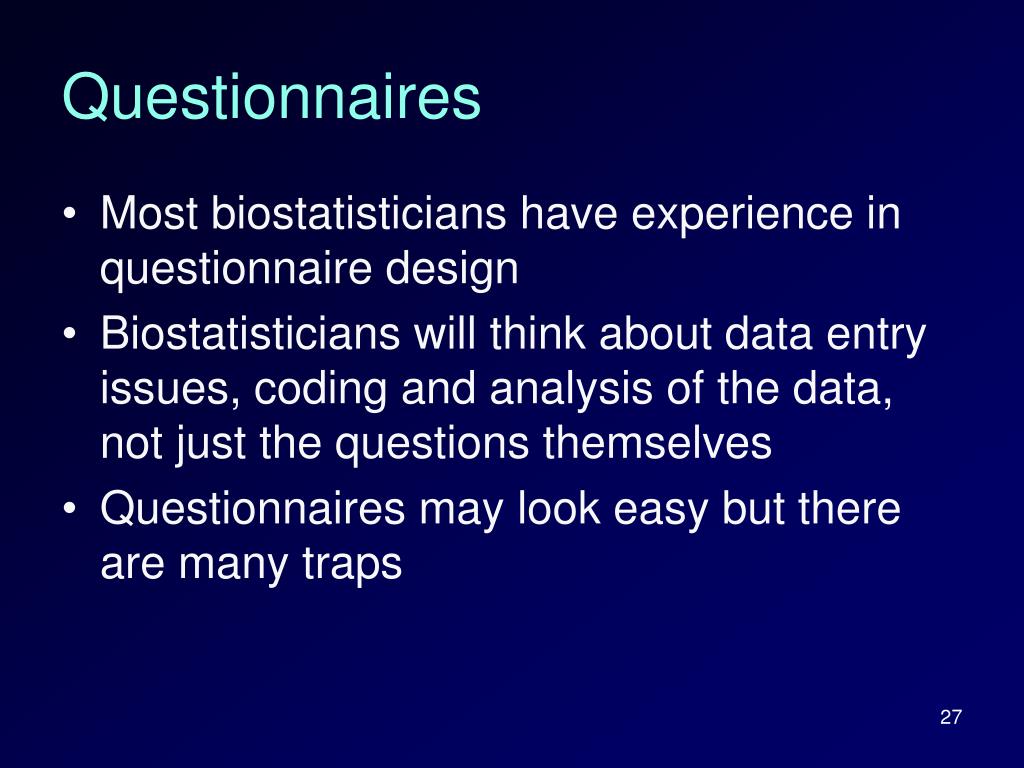 Questionnaires

• Most biostatisticians have experience in questionnaire design
• Biostatisticians will think about data entry issues, coding and analysis of the data, not just the questions themselves
• Questionnaires may look easy but there are many traps

27